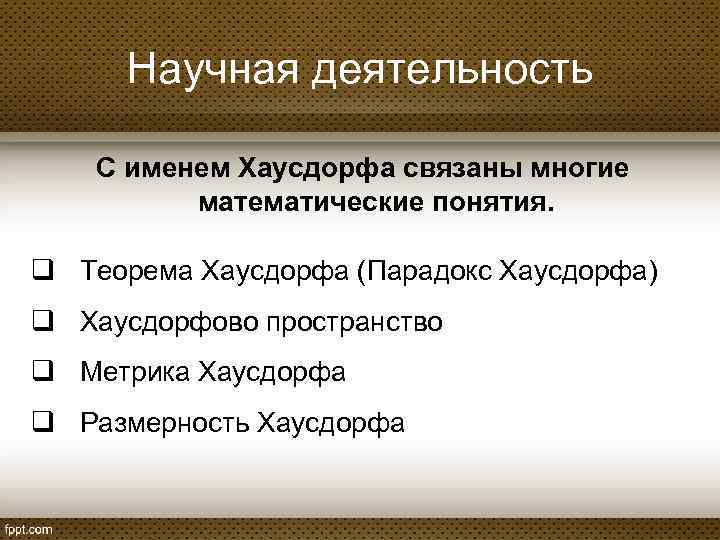 Научная деятельность

С именем Хаусдорфа связаны многие математические понятия.

❑ Теорема Хаусдорфа (Парадокс Хаусдорфа)
❑ Хаусдорфово пространство
❑ Метрика Хаусдорфа
❑ Размерность Хаусдорфа

fppt.com